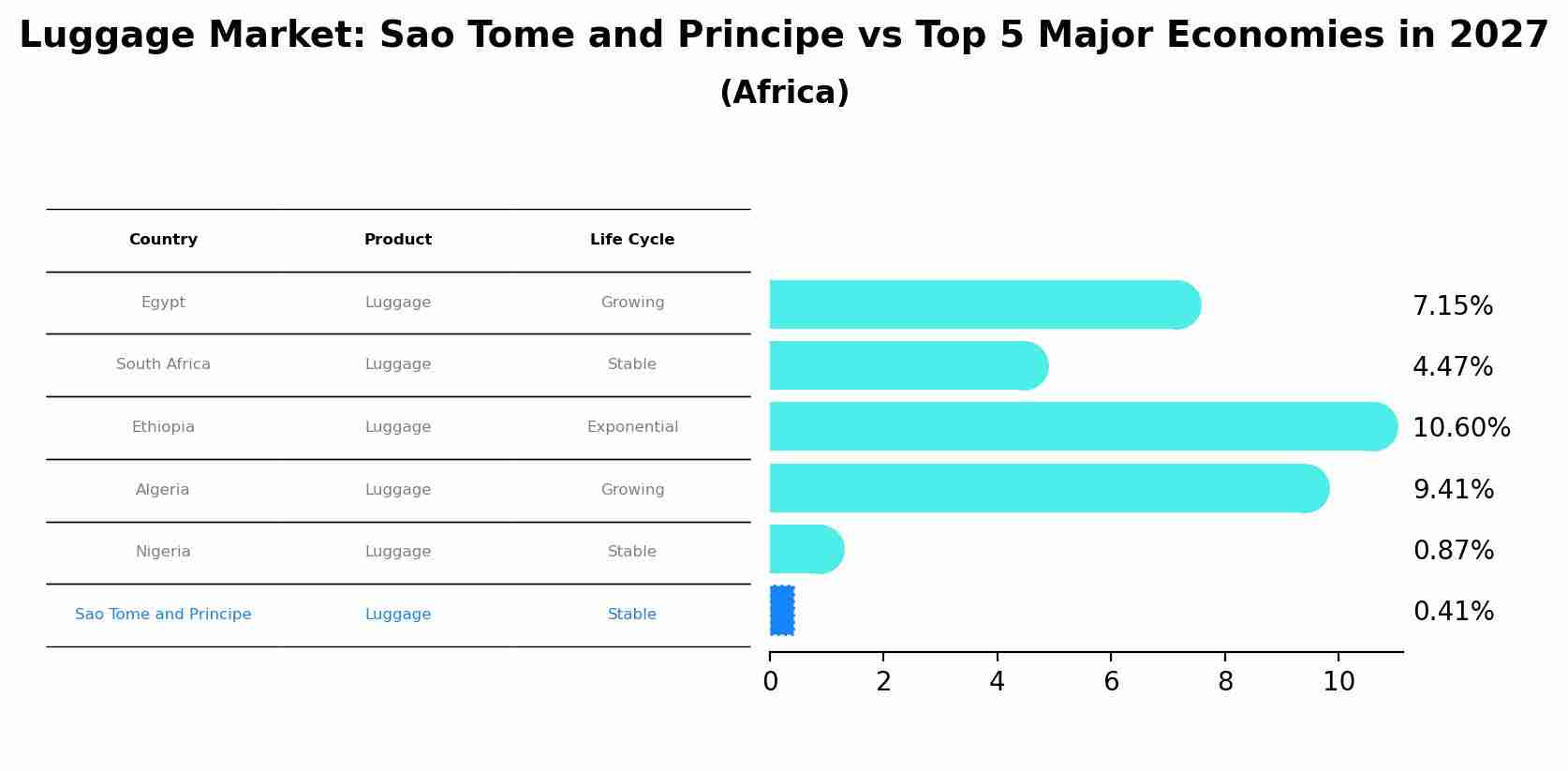 Luggage Market: Sao Tome and Principe vs Top 5 Major Economies in 2027
(Africa)

| Country | Product | Life Cycle |
|---|---|---|
| Egypt | Luggage | Growing |
| South Africa | Luggage | Stable |
| Ethiopia | Luggage | Exponential |
| Algeria | Luggage | Growing |
| Nigeria | Luggage | Stable |
| Sao Tome and Principe | Luggage | Stable |

7.15%
4.47%
10.60%
9.41%
0.87%
0.41%

0 2 4 6 8 10